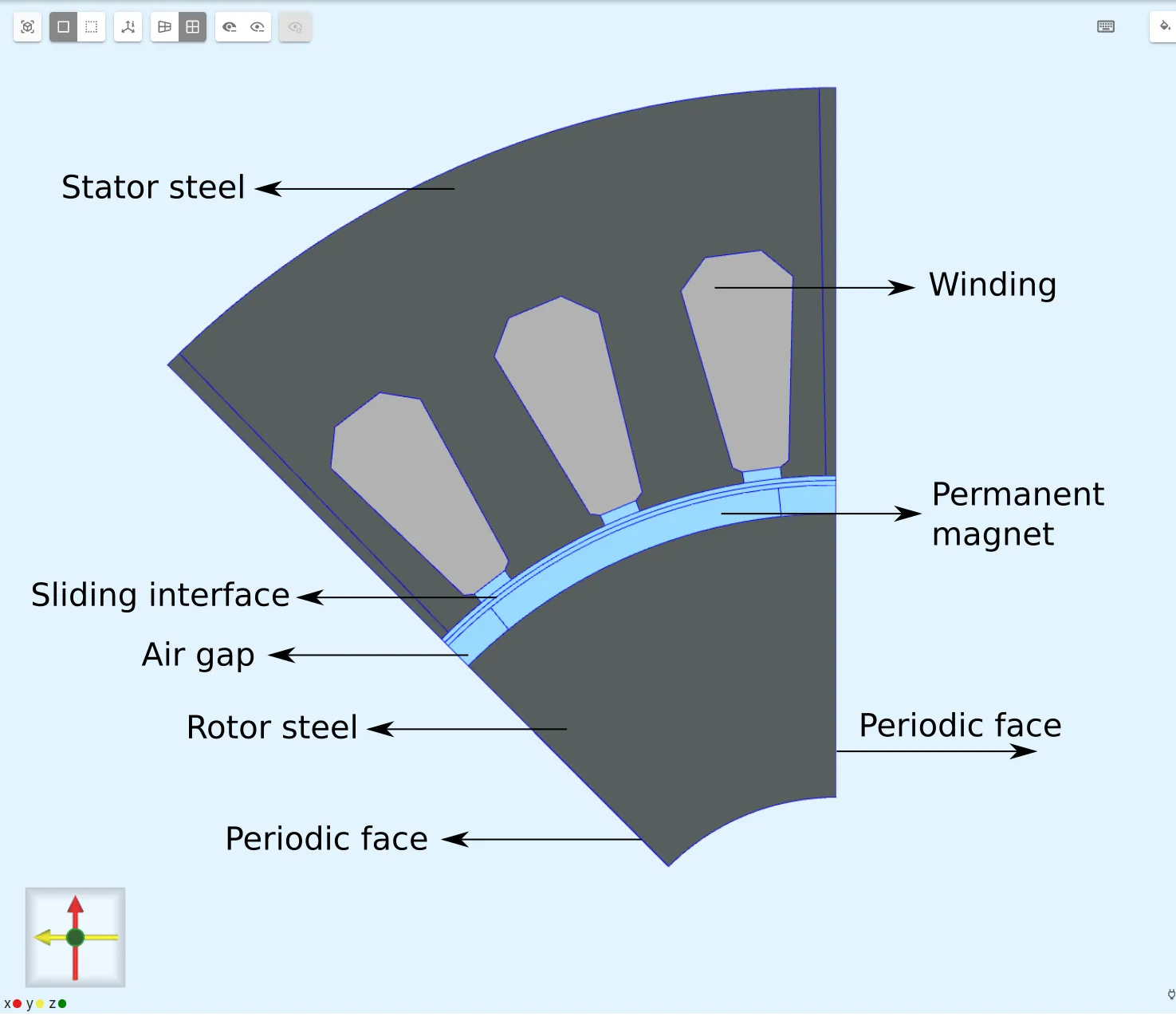 Stator steel

Winding

Permanent magnet

Sliding interface

Air gap

Rotor steel

Periodic face

Periodic face

x y z